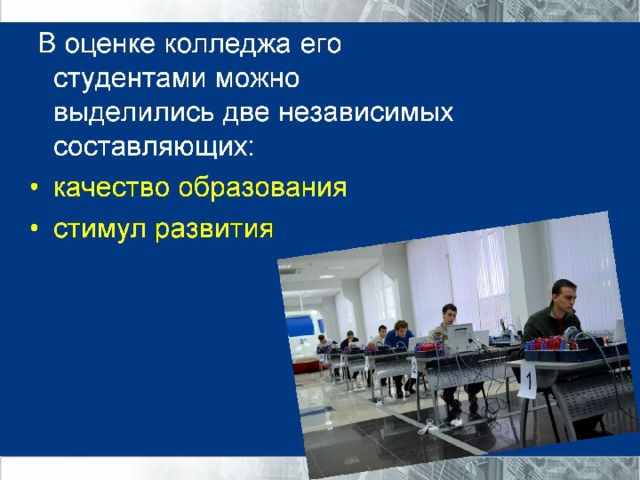 В оценке колледжа его студентами можно выделились две независимых составляющих:

• качество образования

• стимул развития

2

1